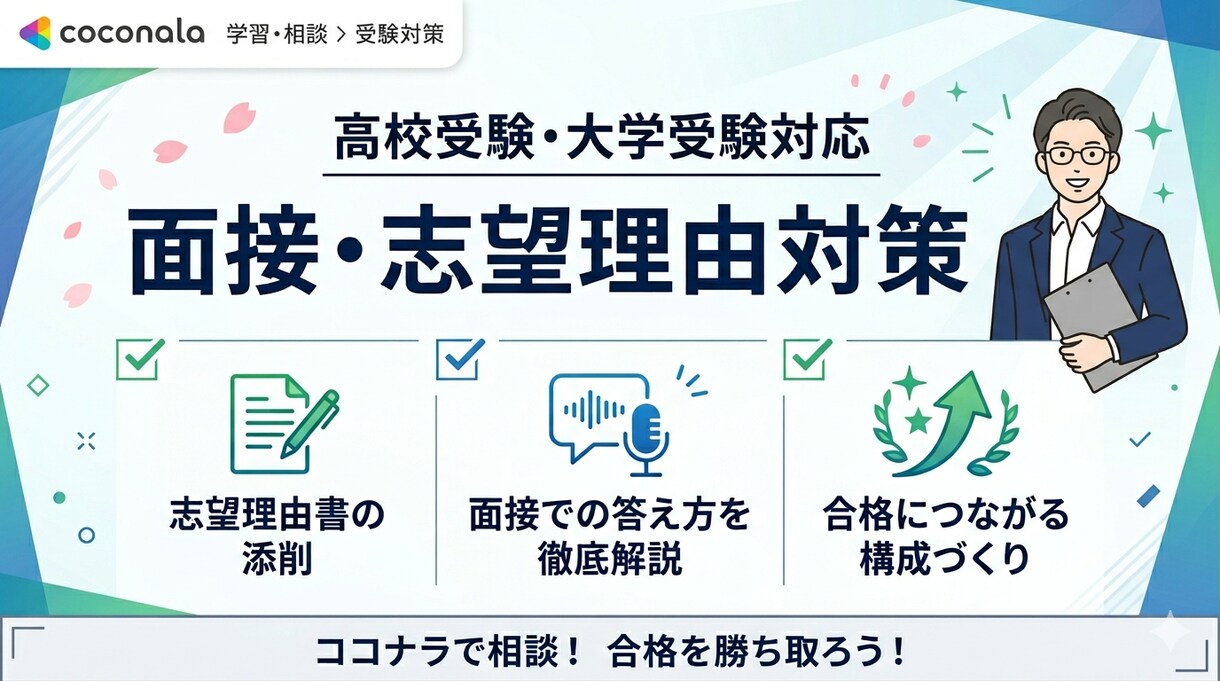 coconala 学習・相談 > 受験対策

高校受験・大学受験対応

面接・志望理由対策

志望理由書の添削

面接での答え方を徹底解説

合格につながる構成づくり

ココナラで相談！ 合格を勝ち取ろう！